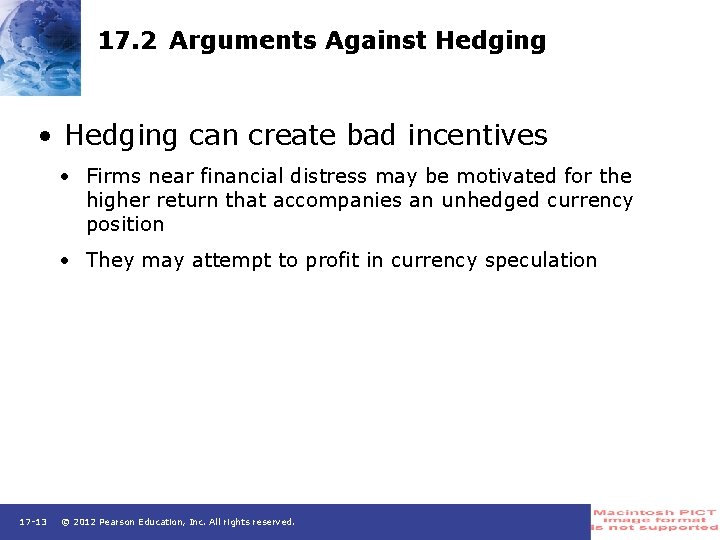 17.2 Arguments Against Hedging

• Hedging can create bad incentives

• Firms near financial distress may be motivated for the higher return that accompanies an unhedged currency position

• They may attempt to profit in currency speculation

17-13 © 2012 Pearson Education, Inc. All rights reserved.

Macintosh PICT image format is not supported